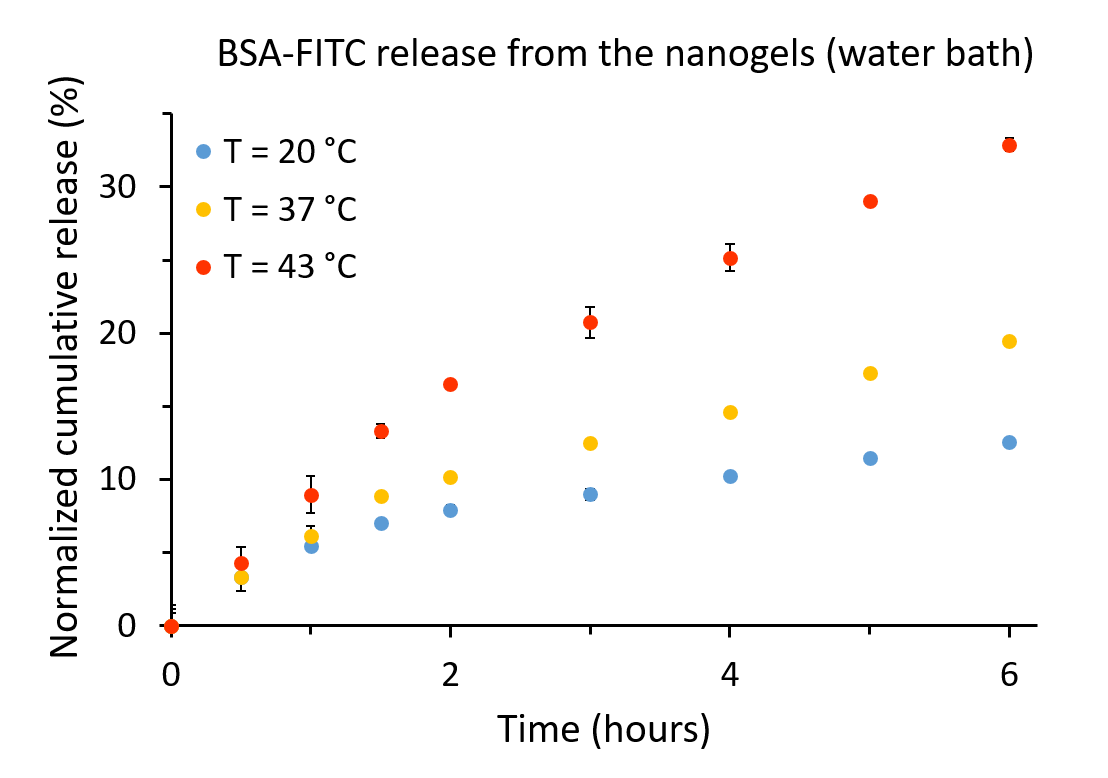 BSA-FITC release from the nanogels (water bath)

Normalized cumulative release (%)

T = 20 °C
T = 37 °C
T = 43 °C

30
20
10
0

0
2
4
6

Time (hours)